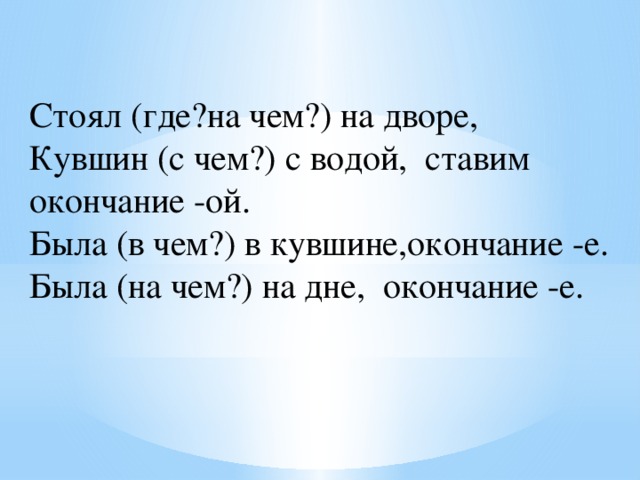 Стоял (где?на чем?) на дворе,
Кувшин (с чем?) с водой,  ставим окончание -ой.
Была (в чем?) в кувшине,окончание -е.
Была (на чем?) на дне,  окончание -е.